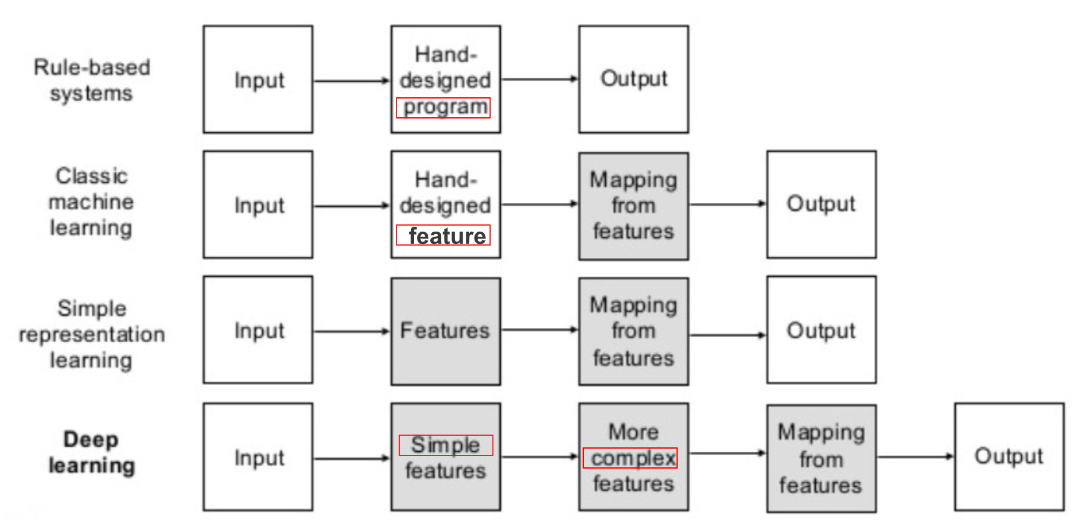 Rule-based systems

Input

Hand-designed program

Output

Classic machine learning

Input

Hand-designed feature

Mapping from features

Output

Simple representation learning

Input

Features

Mapping from features

Output

Deep learning

Input

Simple features

More complex features

Mapping from features

Output